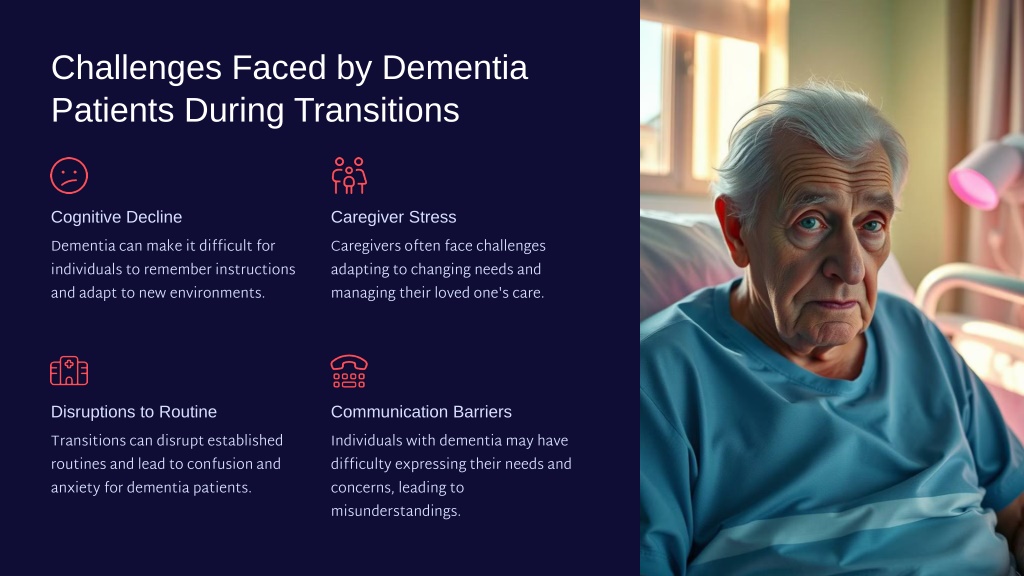 Challenges Faced by Dementia Patients During Transitions

Cognitive Decline

Dementia can make it difficult for individuals to remember instructions and adapt to new environments.

Caregiver Stress

Caregivers often face challenges adapting to changing needs and managing their loved one's care.

Disruptions to Routine

Transitions can disrupt established routines and lead to confusion and anxiety for dementia patients.

Communication Barriers

Individuals with dementia may have difficulty expressing their needs and concerns, leading to misunderstandings.